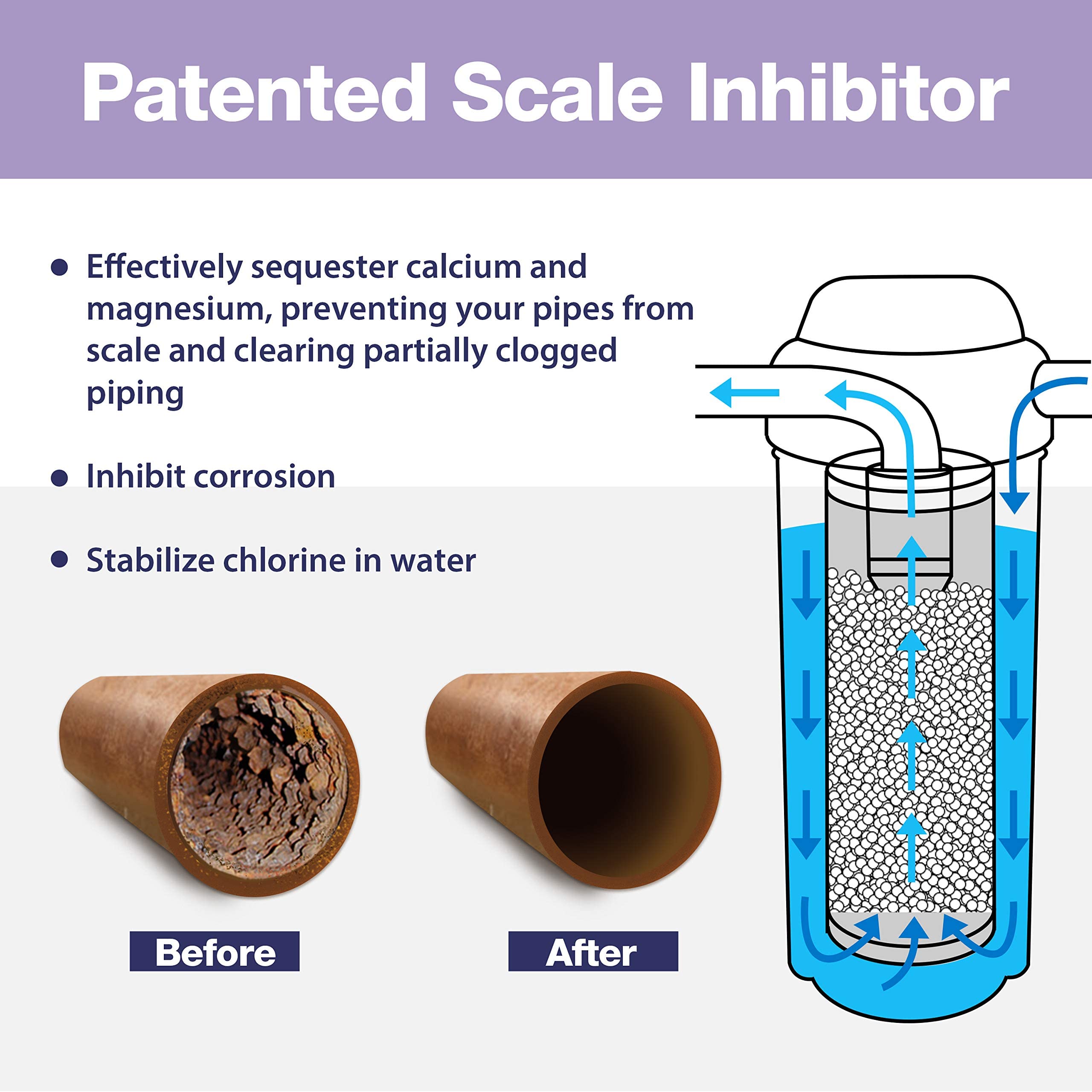 Patented Scale Inhibitor

• Effectively sequester calcium and magnesium, preventing your pipes from scale and clearing partially clogged piping

• Inhibit corrosion

• Stabilize chlorine in water

Before

After